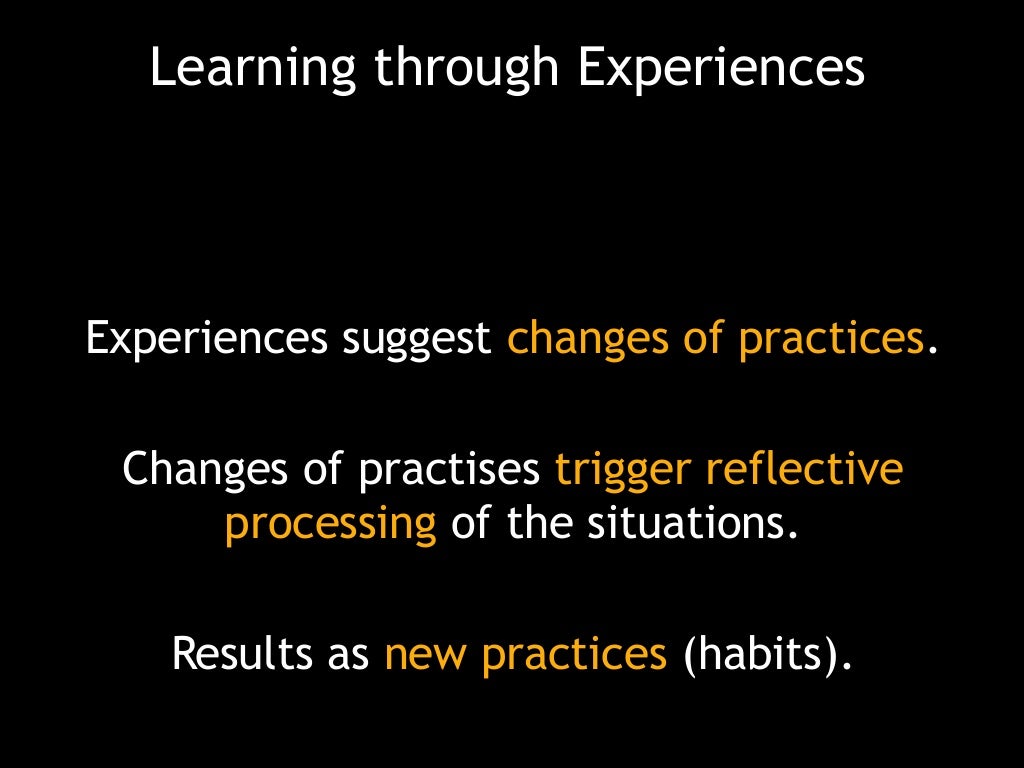 Learning through Experiences

Experiences suggest changes of practices.

Changes of practises trigger reflective processing of the situations.

Results as new practices (habits).